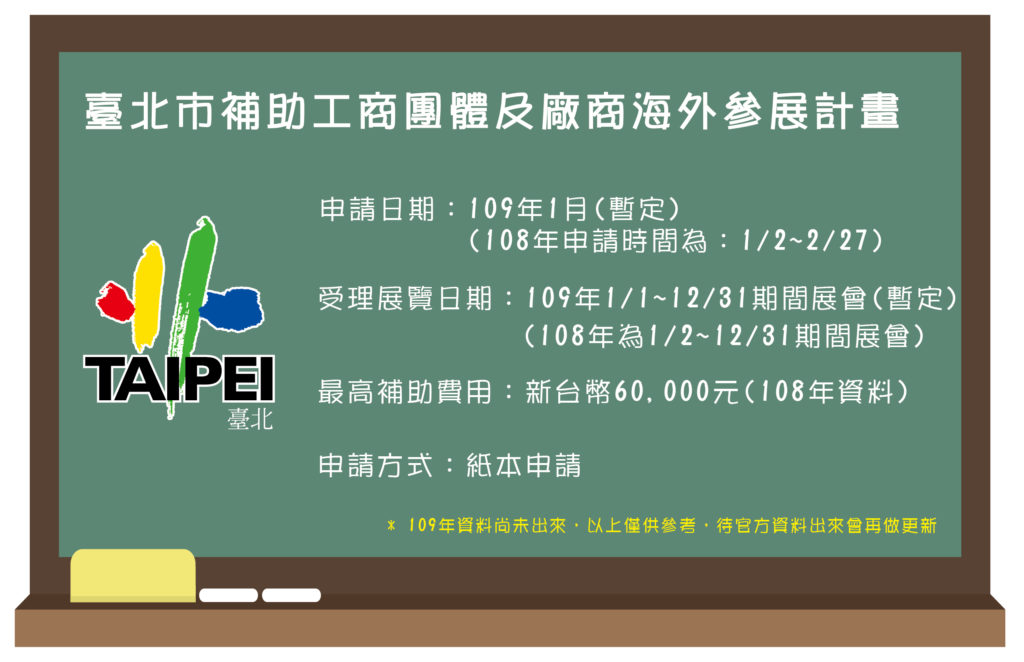 臺北市補助工商團體及廠商海外參展計畫

TAIPEI
臺北

申請日期：109年1月(暫定)
(108年申請時間為：1/2~2/27)

受理展覽日期：109年1/1~12/31期間展會(暫定)
(108年為1/2~12/31期間展會)

最高補助費用：新台幣60,000元(108年資料)

申請方式：紙本申請

＊ 109年資料尚未出來，以上僅供參考，待官方資料出來會再做更新